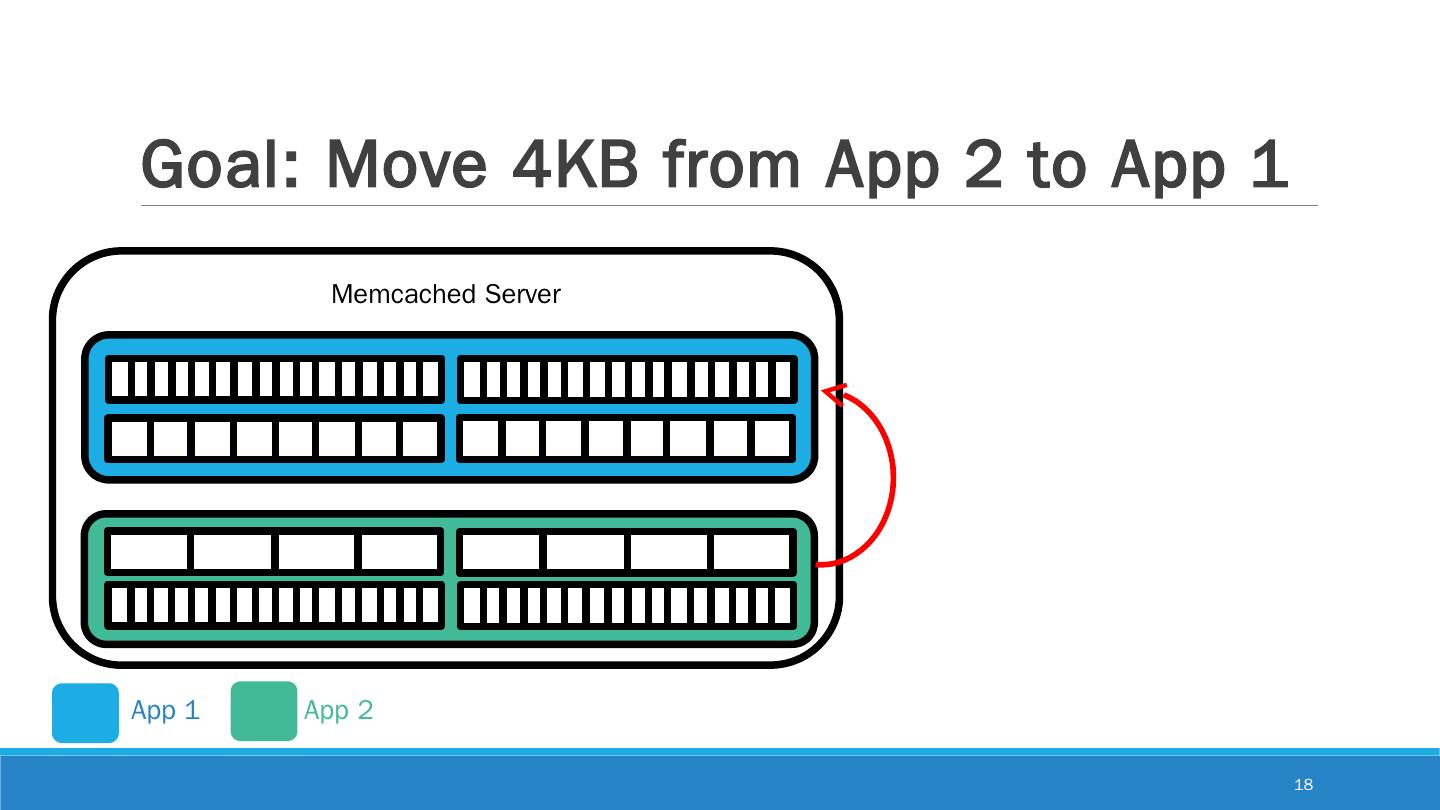 Goal: Move 4KB from App 2 to App 1

Memcached Server

App 1 App 2

18